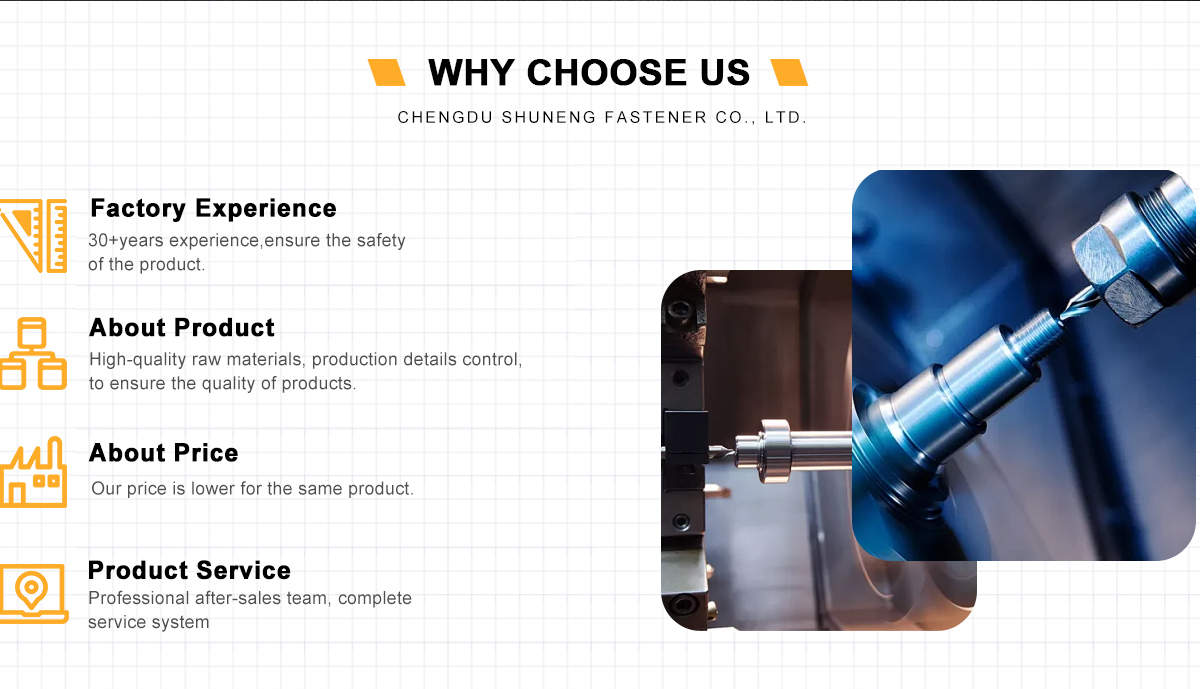 WHY CHOOSE US

CHENGDU SHUNENG FASTENER CO., LTD.

Factory Experience

30+years experience,ensure the safety of the product.

About Product

High-quality raw materials, production details control, to ensure the quality of products.

About Price

Our price is lower for the same product.

Product Service

Professional after-sales team, complete service system